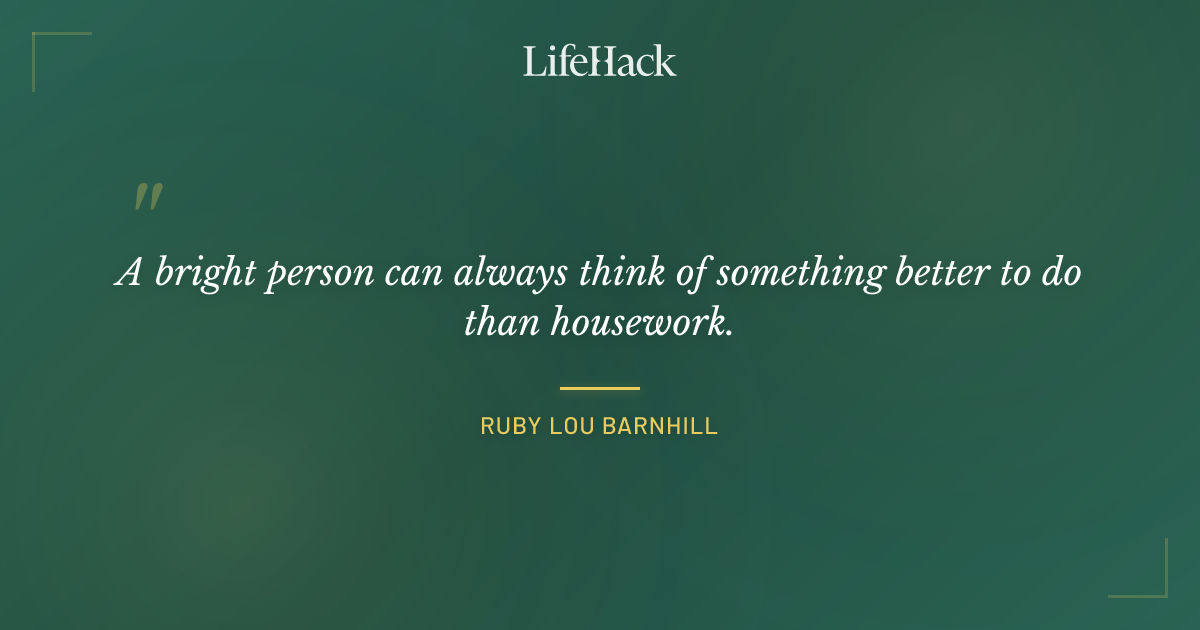 LifeHack

"

A bright person can always think of something better to do than housework.

RUBY LOU BARNHILL